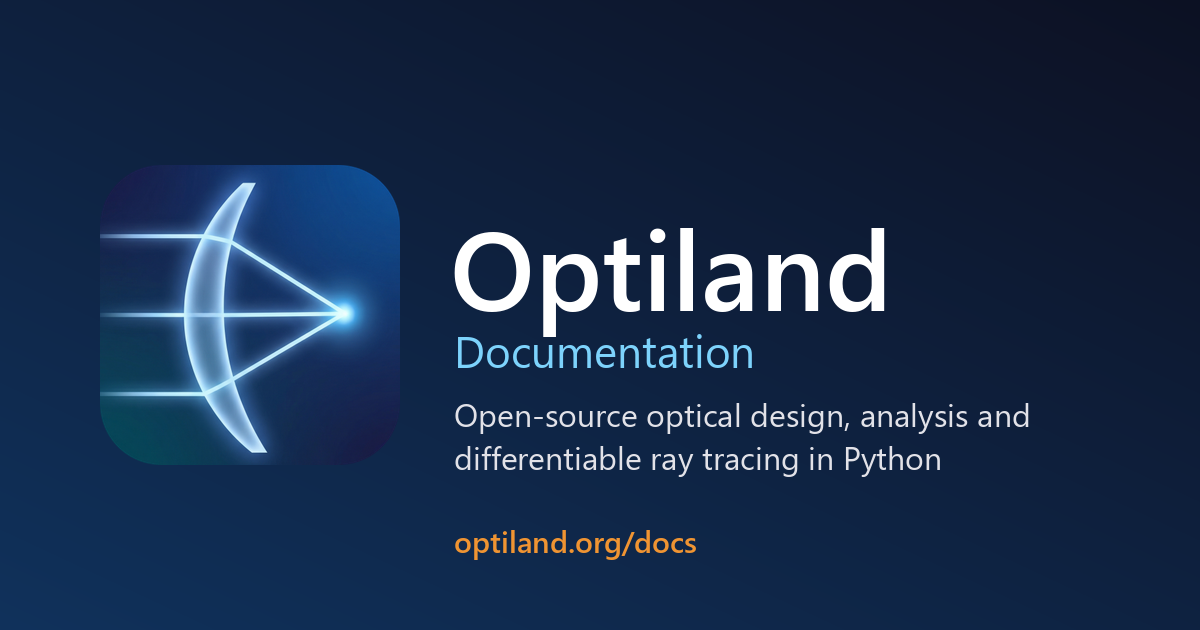 Optiland
Documentation

Open-source optical design, analysis and differentiable ray tracing in Python

optiland.org/docs